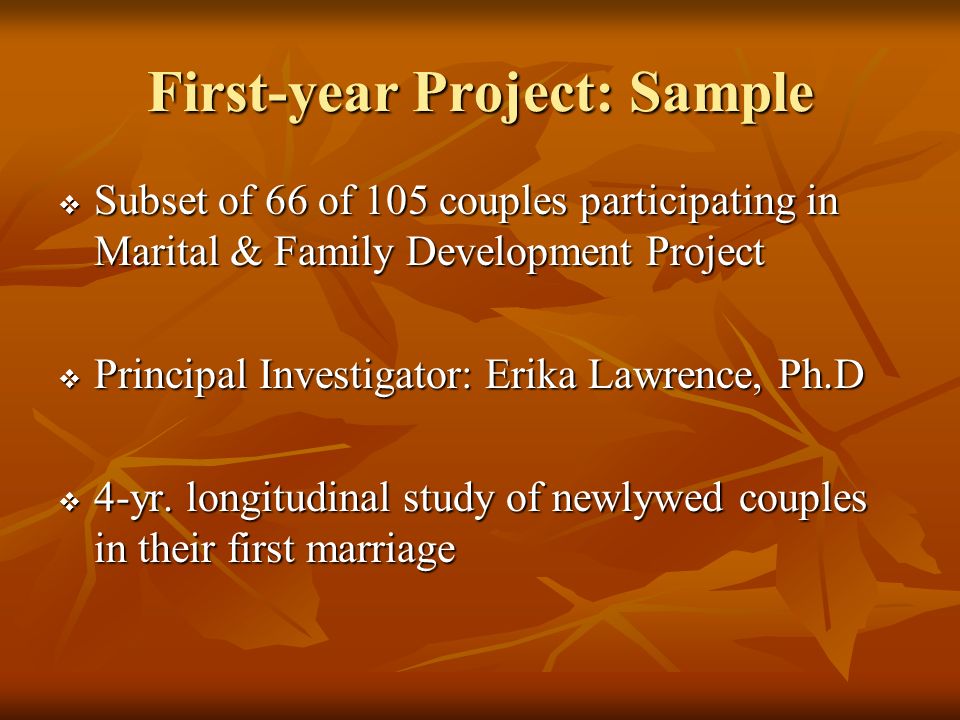 First-year Project: Sample

❖ Subset of 66 of 105 couples participating in Marital & Family Development Project

❖ Principal Investigator: Erika Lawrence, Ph.D

❖ 4-yr. longitudinal study of newlywed couples in their first marriage